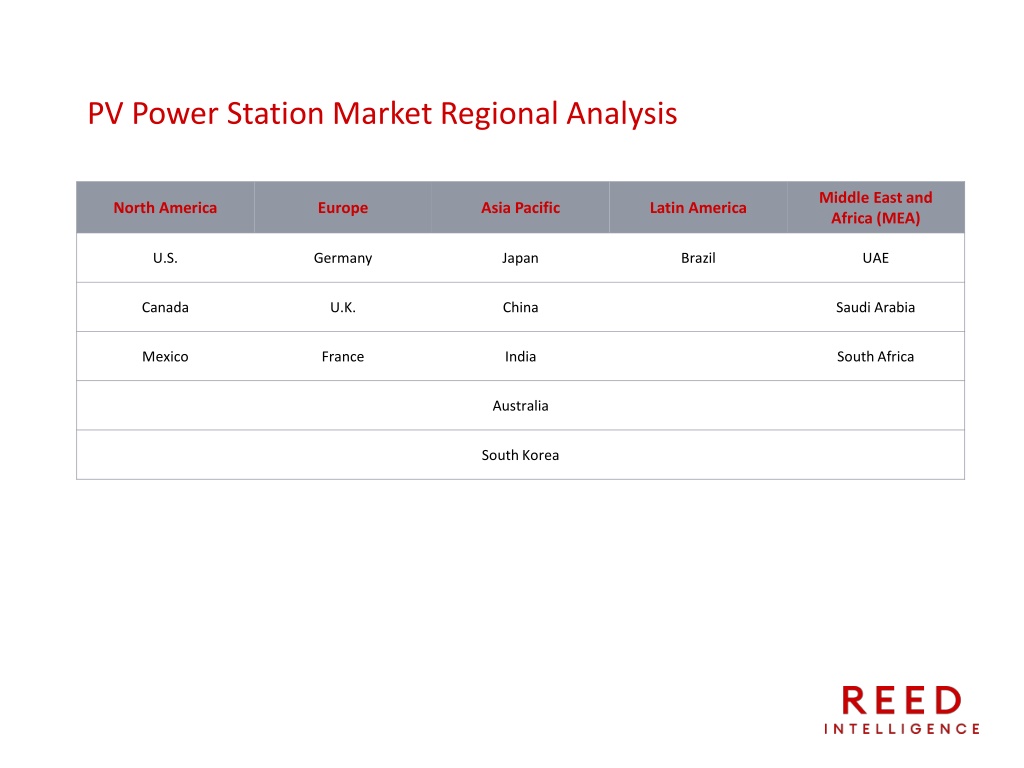 PV Power Station Market Regional Analysis

| North America | Europe | Asia Pacific | Latin America | Middle East and Africa (MEA) |
|---|---|---|---|---|
| U.S. | Germany | Japan | Brazil | UAE |
| Canada | U.K. | China | | Saudi Arabia |
| Mexico | France | India | | South Africa |
| | | Australia | | |
| | | South Korea | | |

REED
INTELLIGENCE